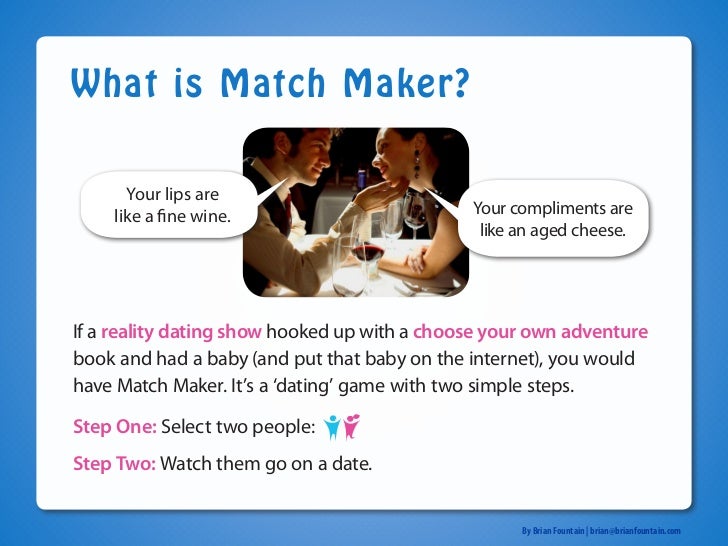 What is Match Maker?

Your lips are like a fine wine.

Your compliments are like an aged cheese.

If a reality dating show hooked up with a choose your own adventure book and had a baby (and put that baby on the internet), you would have Match Maker. It's a 'dating' game with two simple steps.

Step One: Select two people:

Step Two: Watch them go on a date.

By Brian Fountain | brian@brianfountain.com